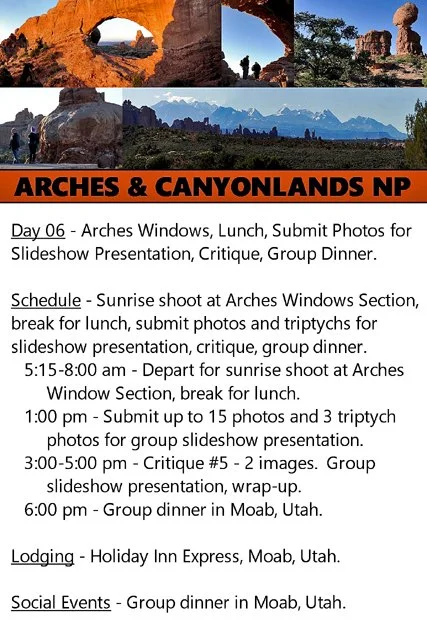 ARCHES & CANYONLANDS NP

Day 06 - Arches Windows, Lunch, Submit Photos for Slideshow Presentation, Critique, Group Dinner.

Schedule - Sunrise shoot at Arches Windows Section, break for lunch, submit photos and triptychs for slideshow presentation, critique, group dinner.

5:15-8:00 am - Depart for sunrise shoot at Arches Window Section, break for lunch.

1:00 pm - Submit up to 15 photos and 3 triptych photos for group slideshow presentation.

3:00-5:00 pm - Critique #5 - 2 images. Group slideshow presentation, wrap-up.

6:00 pm - Group dinner in Moab, Utah.

Lodging - Holiday Inn Express, Moab, Utah.

Social Events - Group dinner in Moab, Utah.